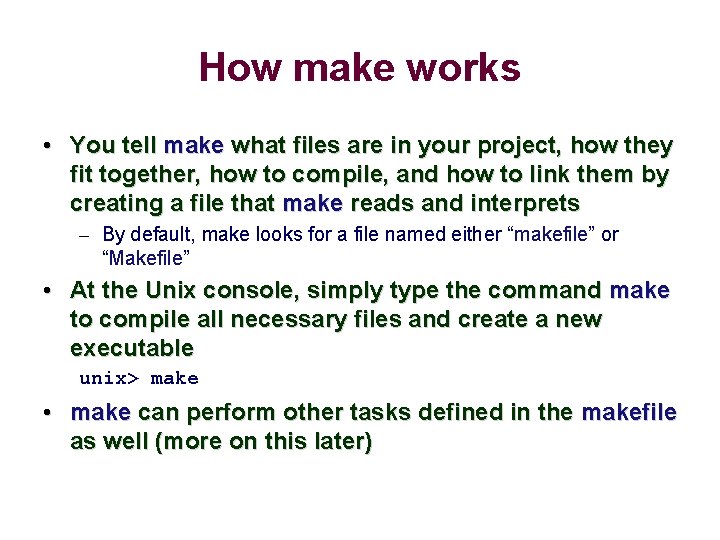 How make works

• You tell make what files are in your project, how they fit together, how to compile, and how to link them by creating a file that make reads and interprets

– By default, make looks for a file named either “makefile” or “Makefile”

• At the Unix console, simply type the command make to compile all necessary files and create a new executable

unix> make

• make can perform other tasks defined in the makefile as well (more on this later)